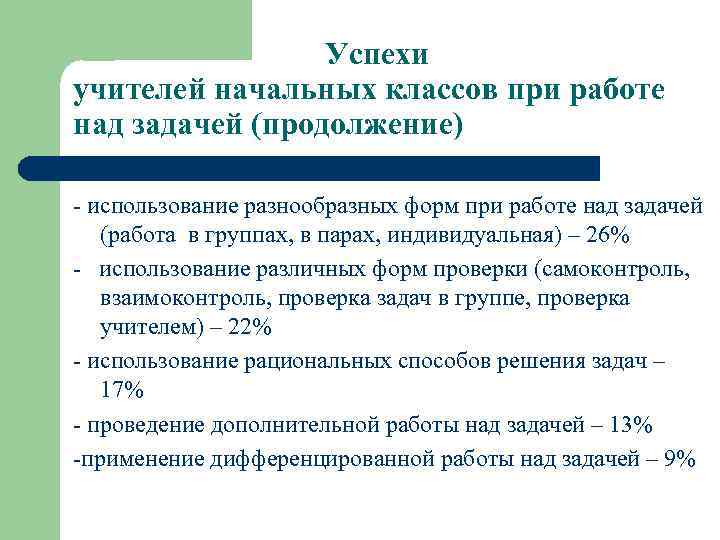 Успехи
учителей начальных классов при работе над задачей (продолжение)

- использование разнообразных форм при работе над задачей (работа в группах, в парах, индивидуальная) – 26%

- использование различных форм проверки (самоконтроль, взаимоконтроль, проверка задач в группе, проверка учителем) – 22%

- использование рациональных способов решения задач – 17%

- проведение дополнительной работы над задачей – 13%

-применение дифференцированной работы над задачей – 9%